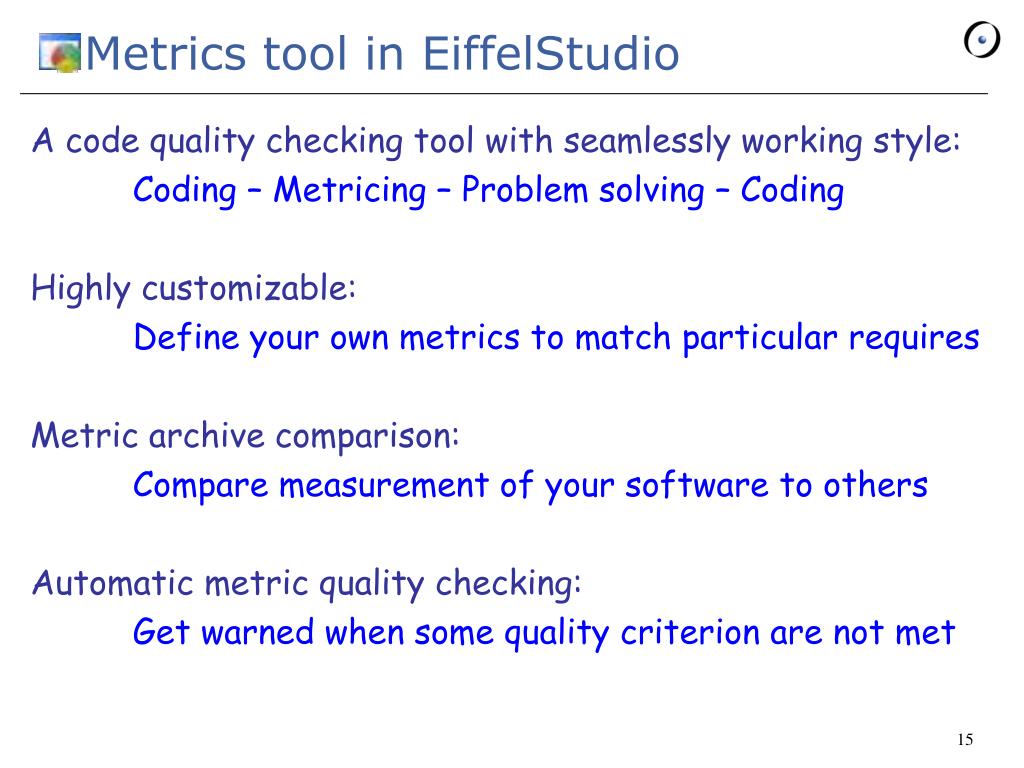 Metrics tool in EiffelStudio

A code quality checking tool with seamlessly working style:
Coding – Metricing – Problem solving – Coding

Highly customizable:
Define your own metrics to match particular requires

Metric archive comparison:
Compare measurement of your software to others

Automatic metric quality checking:
Get warned when some quality criterion are not met

15